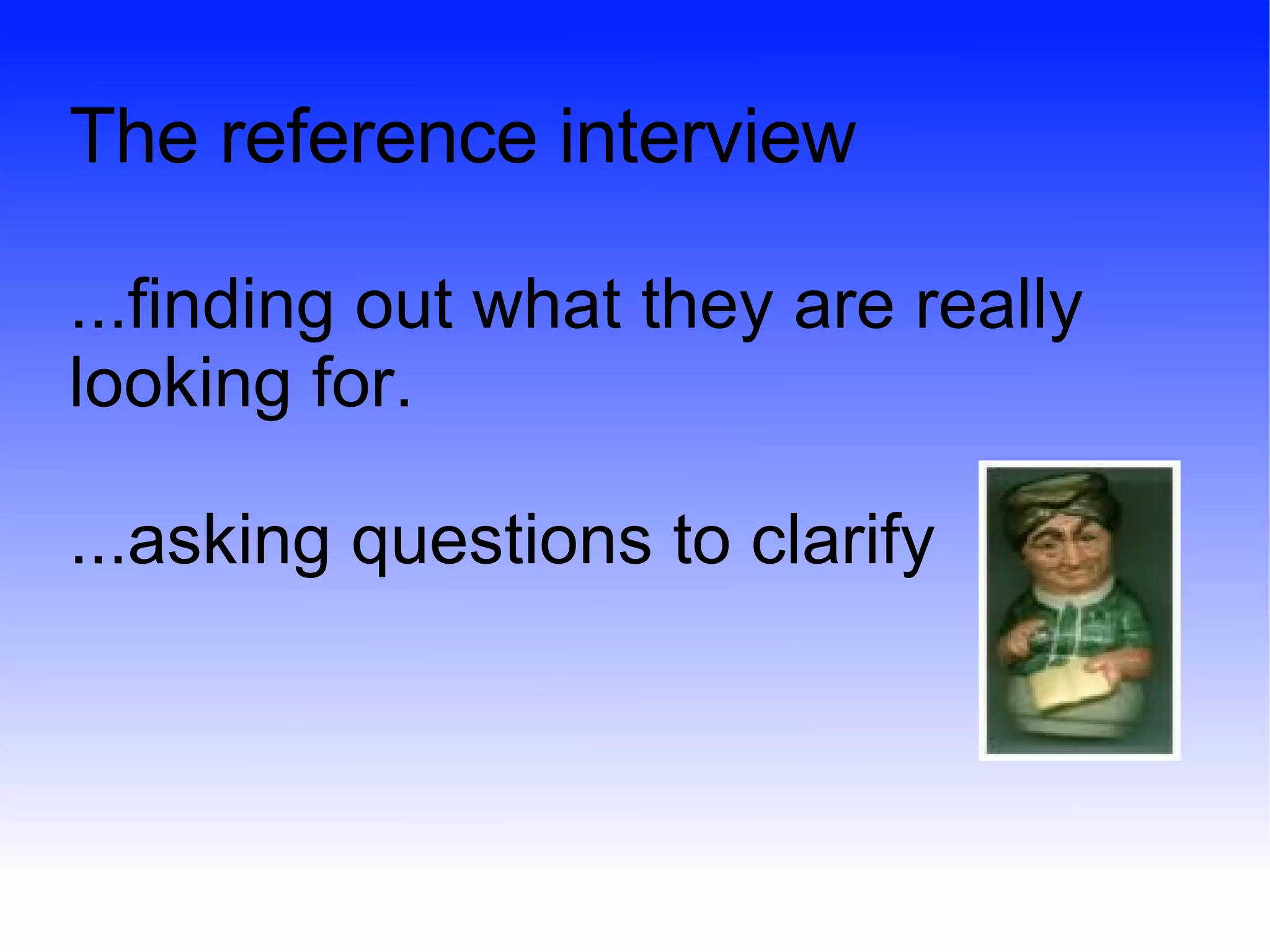 The reference interview

...finding out what they are really looking for.

...asking questions to clarify